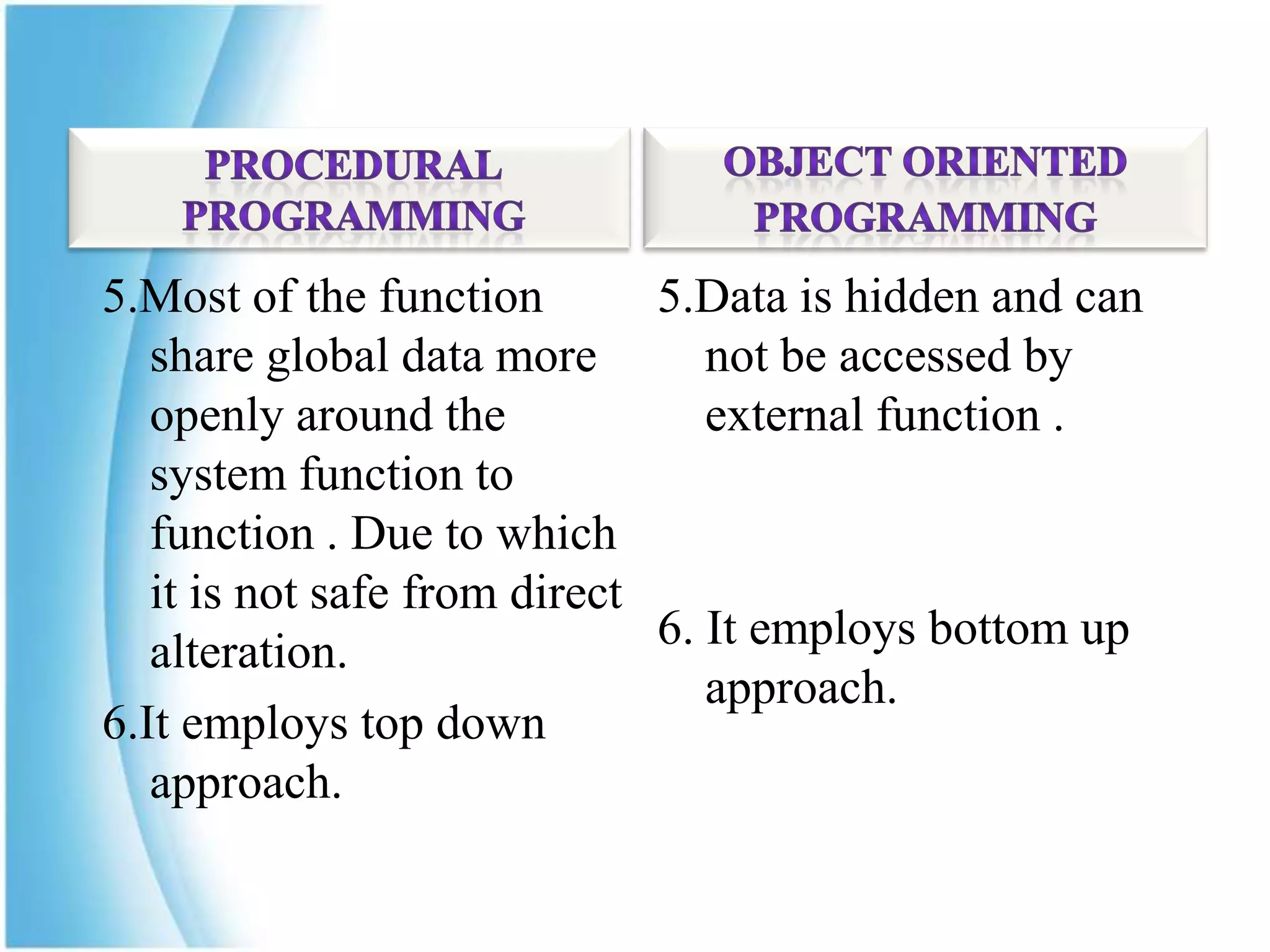 PROCEDURAL PROGRAMMING

5.Most of the function share global data more openly around the system function to function . Due to which it is not safe from direct alteration.

6.It employs top down approach.

OBJECT ORIENTED PROGRAMMING

5.Data is hidden and can not be accessed by external function .

6. It employs bottom up approach.